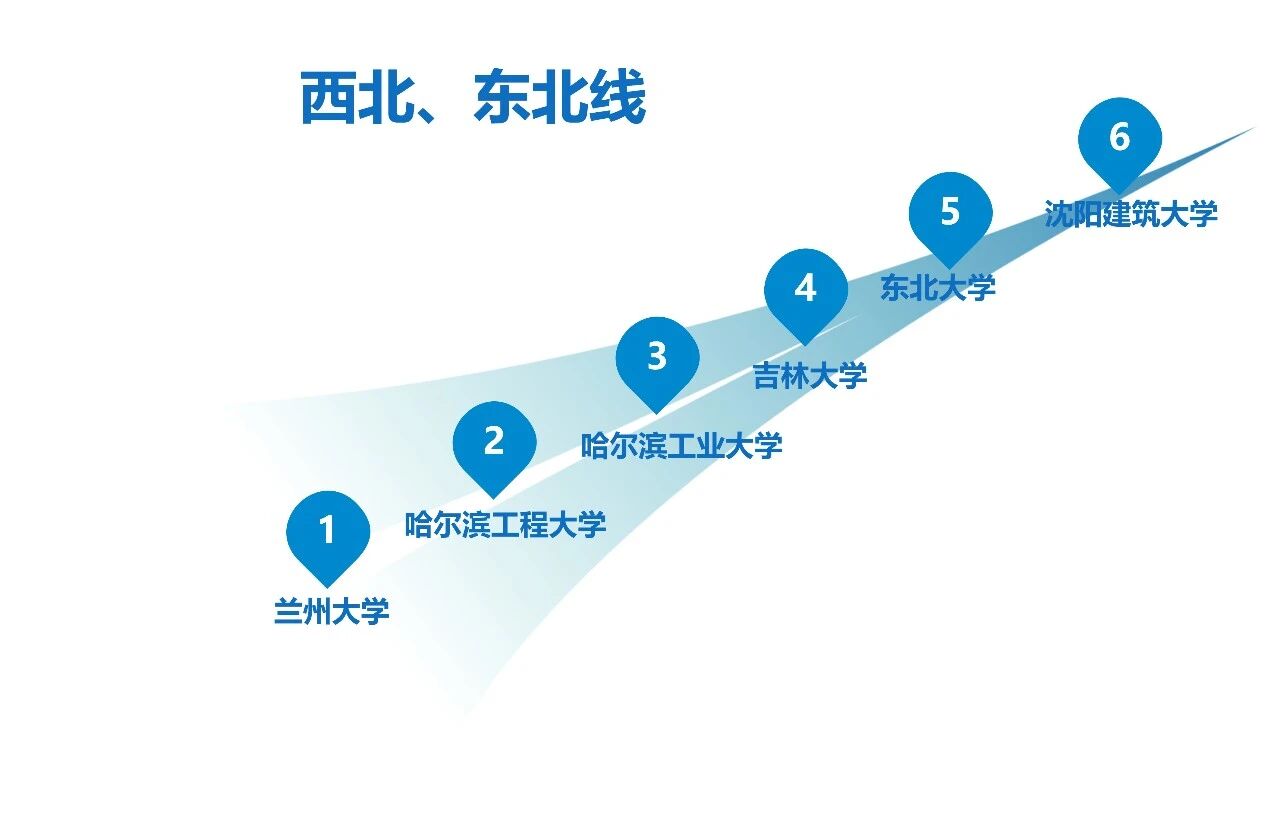 西北、东北线

1
兰州大学

2
哈尔滨工程大学

3
哈尔滨工业大学

4
吉林大学

5
东北大学

6
沈阳建筑大学